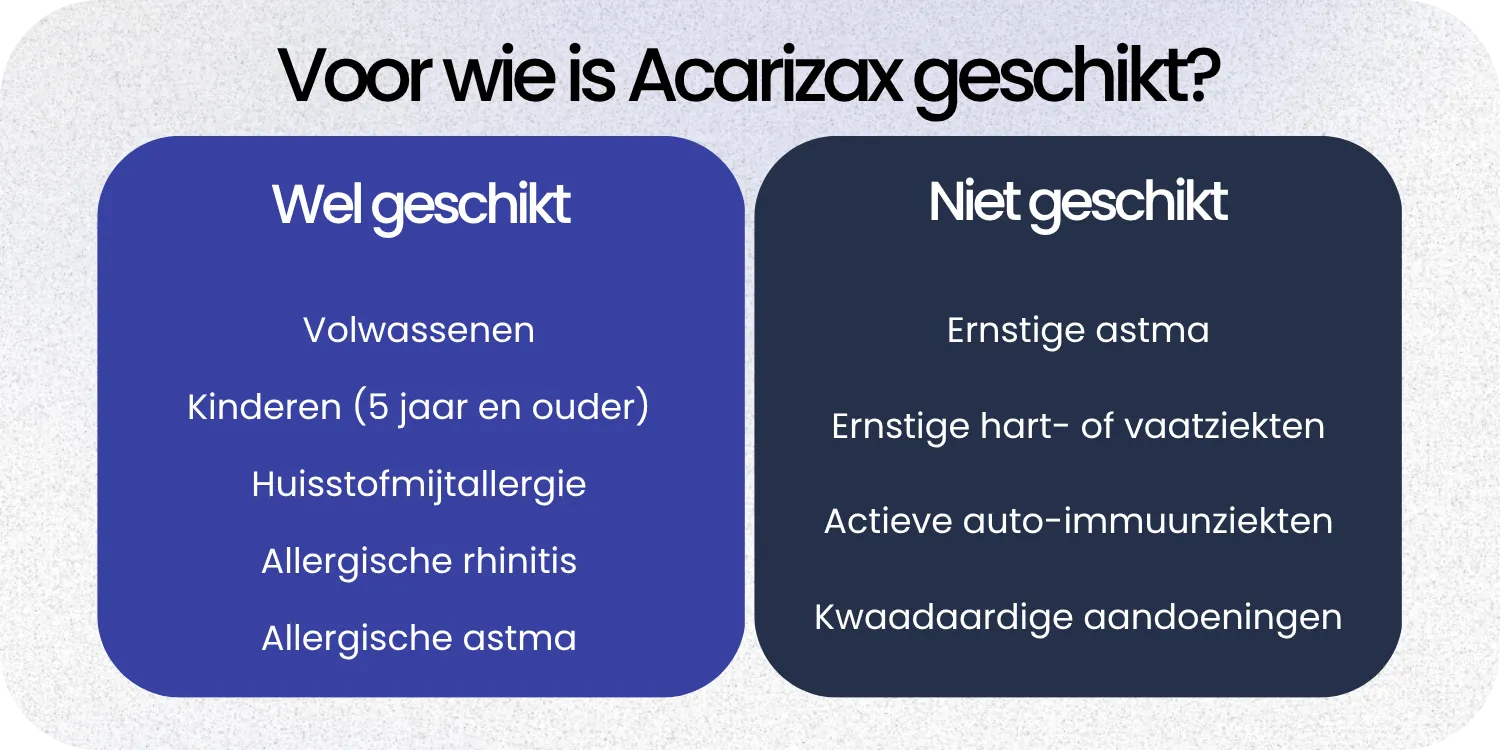 Voor wie is Acarizax geschikt?

Wel geschikt

Volwassenen

Kinderen (5 jaar en ouder)

Huisstofmijtallergie

Allergische rhinitis

Allergische astma

Niet geschikt

Ernstige astma

Ernstige hart- of vaatziekten

Actieve auto-immuunziekten

Kwaadaardige aandoeningen